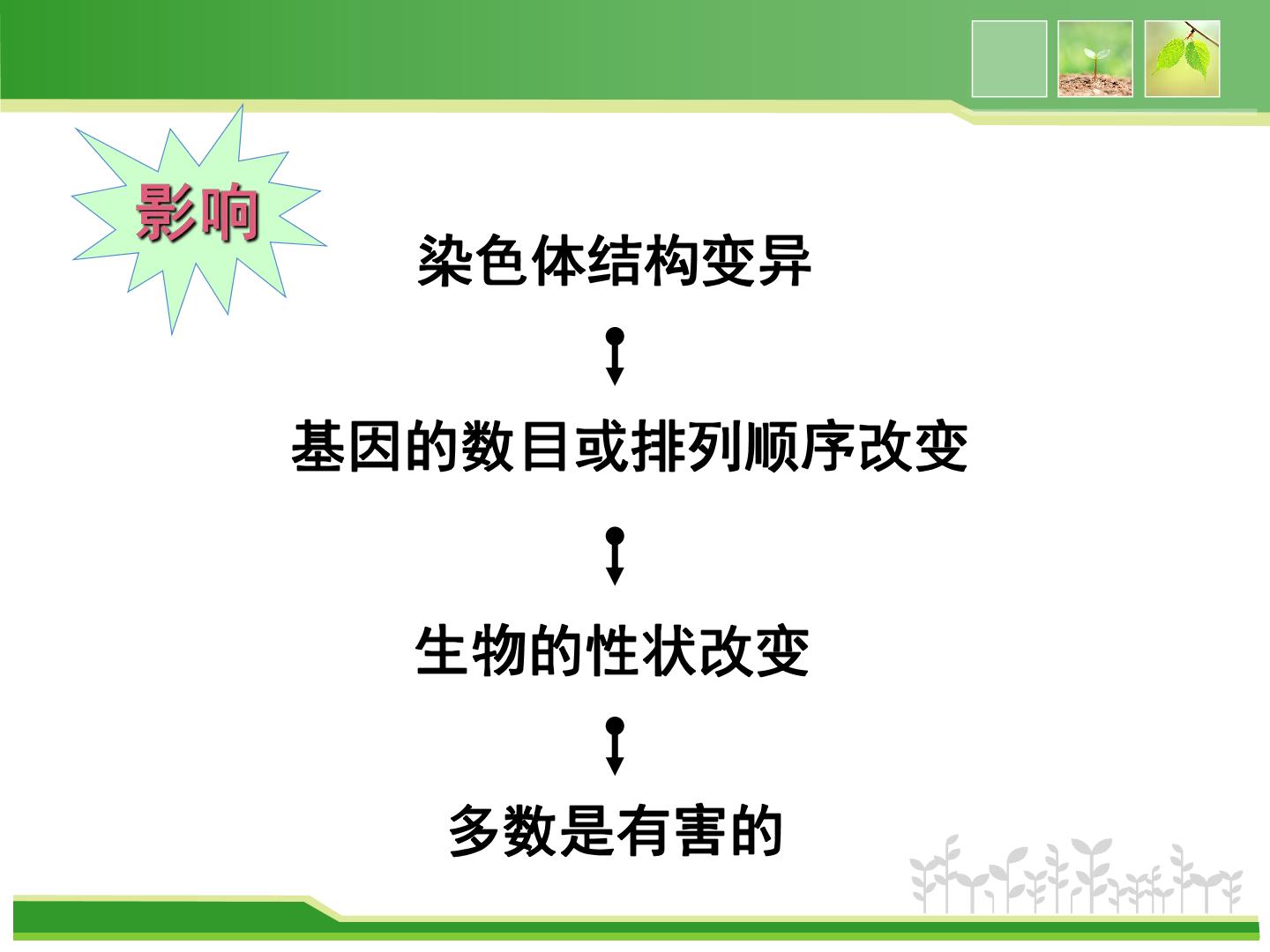 影响

染色体结构变异

基因的数目或排列顺序改变

生物的性状改变

多数是有害的